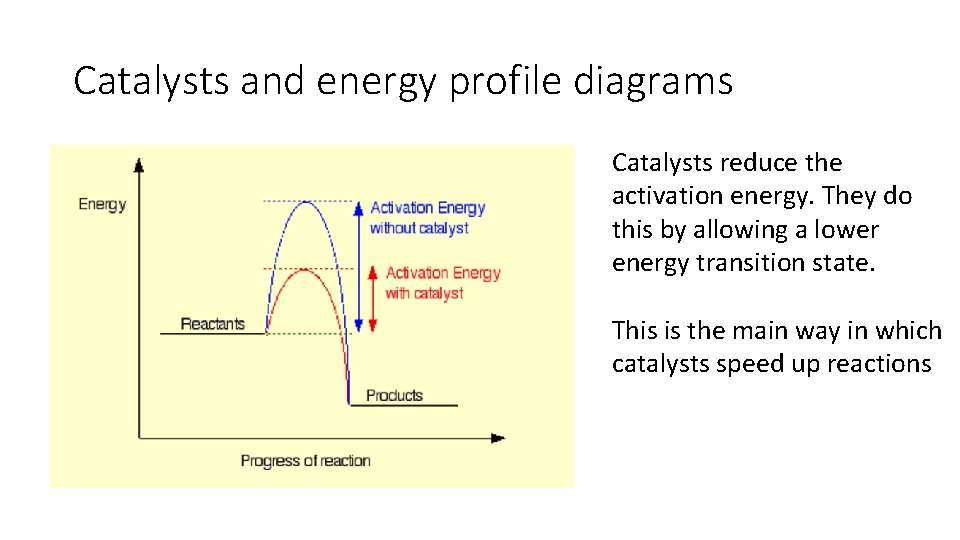 Catalysts and energy profile diagrams

Energy

Activation Energy without catalyst

Activation Energy with catalyst

Reactants

Products

Progress of reaction

Catalysts reduce the activation energy. They do this by allowing a lower energy transition state.

This is the main way in which catalysts speed up reactions